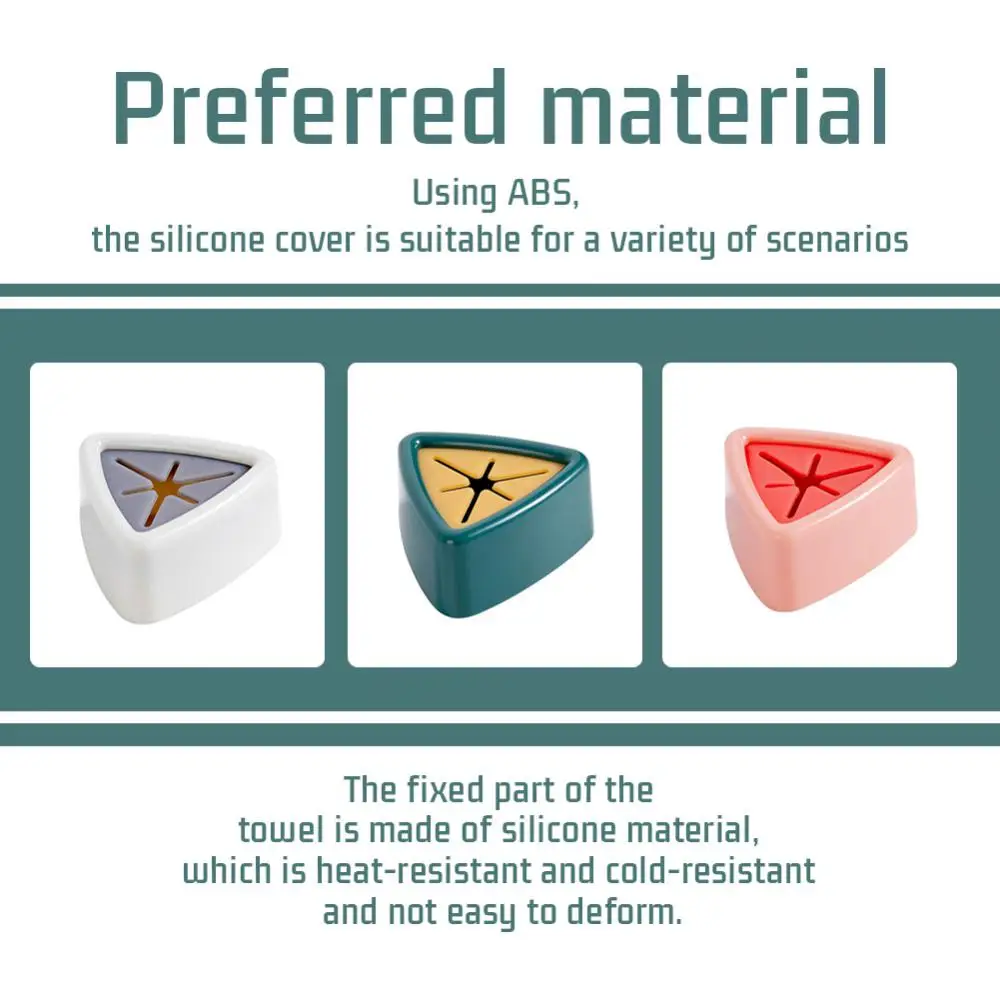 Preferred material

Using ABS,
the silicone cover is suitable for a variety of scenarios

The fixed part of the towel is made of silicone material, which is heat-resistant and cold-resistant and not easy to deform.